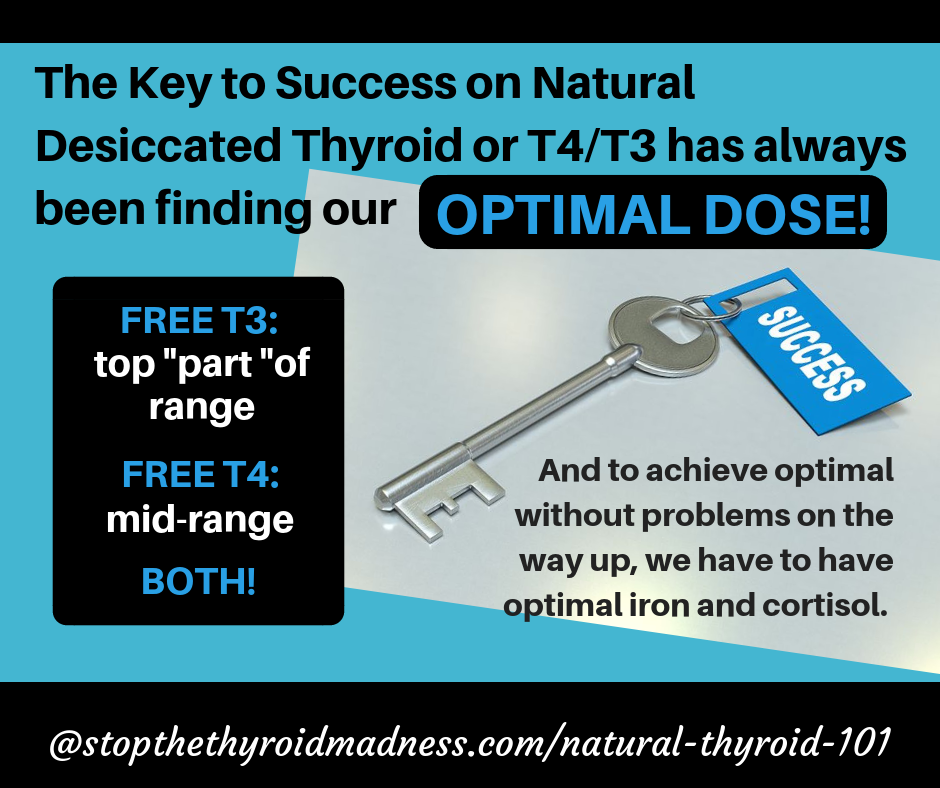 The Key to Success on Natural Desiccated Thyroid or T4/T3 has always been finding our OPTIMAL DOSE!

FREE T3: top "part "of range

FREE T4: mid-range

BOTH!

SUCCESS

And to achieve optimal without problems on the way up, we have to have optimal iron and cortisol.

@stopthethyroidmadness.com/natural-thyroid-101